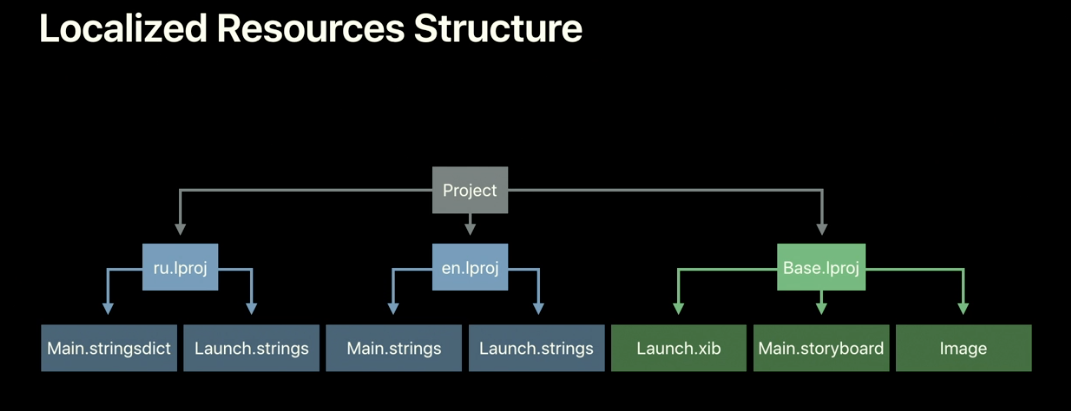 Localized Resources Structure

Project

ru.lproj

en.lproj

Base.lproj

Main.stringsdict

Launch.strings

Main.strings

Launch.strings

Launch.xib

Main.storyboard

Image